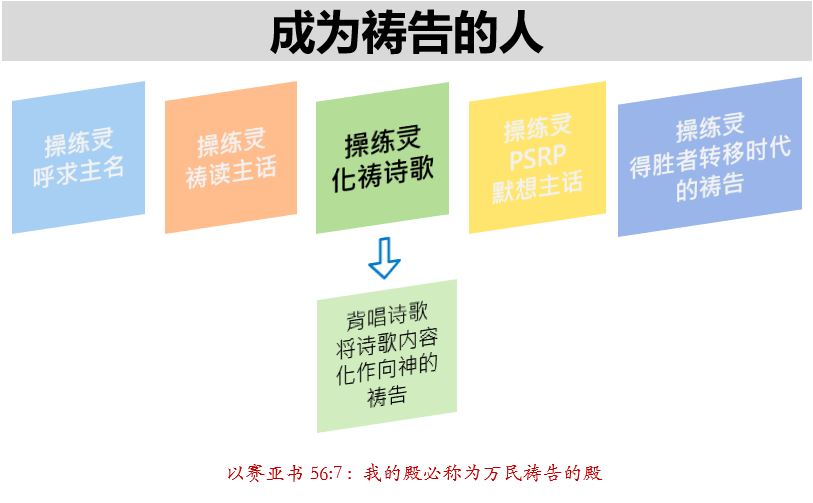 成为祷告的人

操练灵
呼求主名

操练灵
祷读主话

操练灵
化祷诗歌

操练灵
PSRP
默想主话

操练灵
得胜者转移时代的祷告

背唱诗歌
将诗歌内容化作向神的祷告

以赛亚书 56:7：我的殿必称为万民祷告的殿